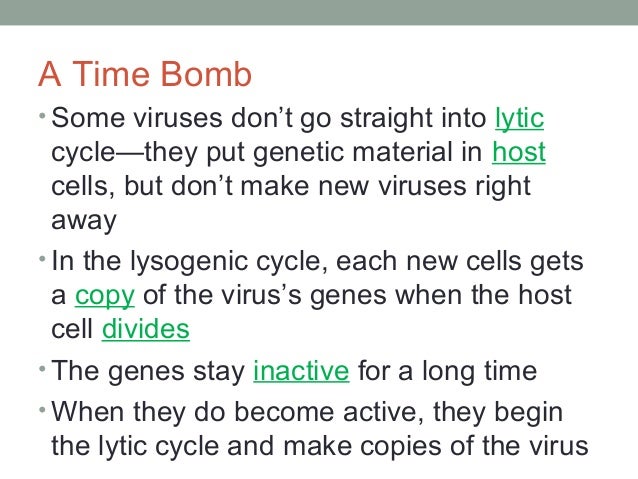 A Time Bomb

• Some viruses don't go straight into lytic cycle—they put genetic material in host cells, but don't make new viruses right away

• In the lysogenic cycle, each new cells gets a copy of the virus's genes when the host cell divides

• The genes stay inactive for a long time

• When they do become active, they begin the lytic cycle and make copies of the virus